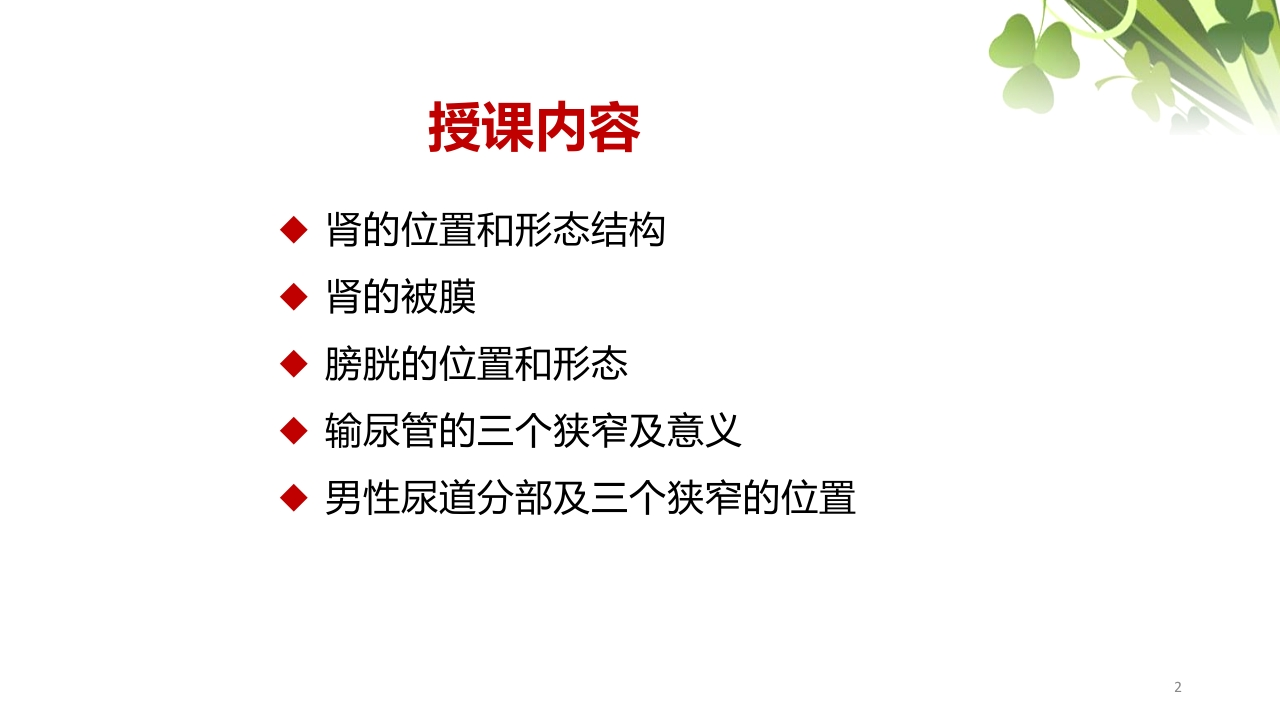 授课内容

◆ 肾的位置和形态结构

◆ 肾的被膜

◆ 膀胱的位置和形态

◆ 输尿管的三个狭窄及意义

◆ 男性尿道分部及三个狭窄的位置

2